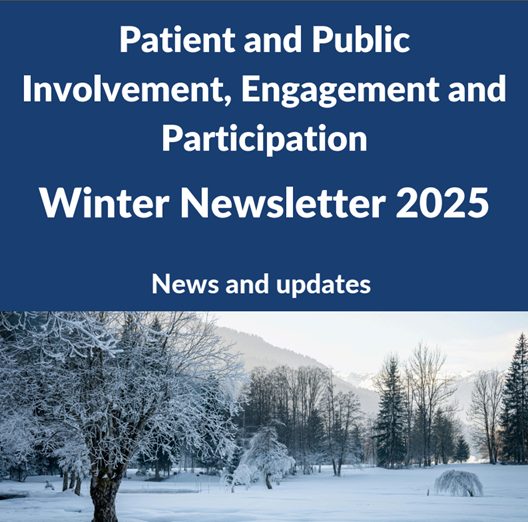 Patient and Public Involvement, Engagement and Participation

Winter Newsletter 2025

News and updates